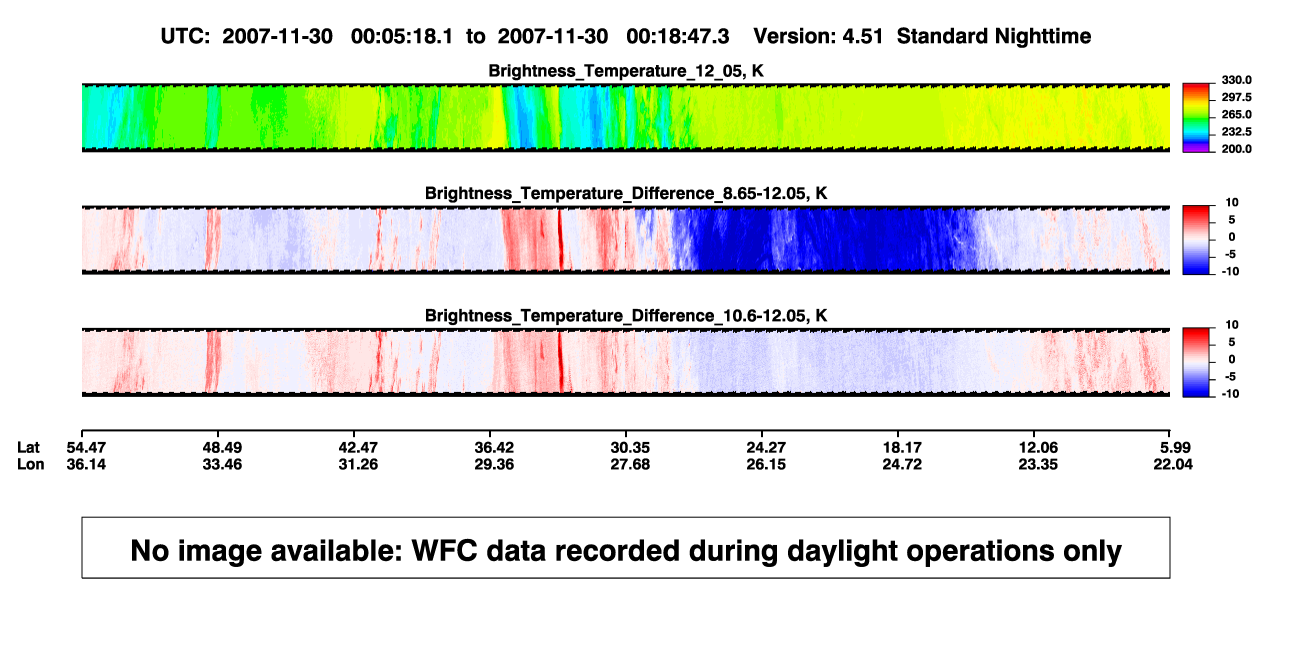 UTC: 2007-11-30 00:05:18.1 to 2007-11-30 00:18:47.3 Version: 4.51 Standard Nighttime

Brightness_Temperature_12_05, K

330.0
297.5
265.0
232.5
200.0

Brightness_Temperature_Difference_8.65-12.05, K

10
5
0
-5
-10

Brightness_Temperature_Difference_10.6-12.05, K

10
5
0
-5
-10

| Lat | 54.47 | 48.49 | 42.47 | 36.42 | 30.35 | 24.27 | 18.17 | 12.06 | 5.99 |
|---|---|---|---|---|---|---|---|---|---|
| Lon | 36.14 | 33.46 | 31.26 | 29.36 | 27.68 | 26.15 | 24.72 | 23.35 | 22.04 |

No image available: WFC data recorded during daylight operations only